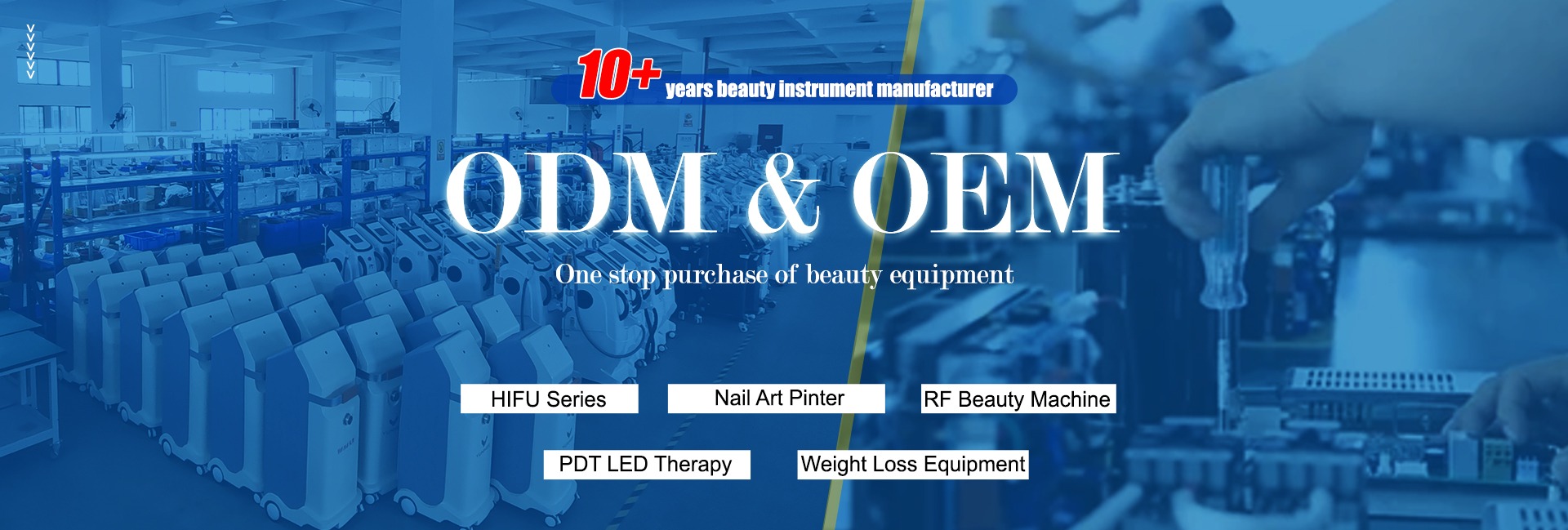 10+ years beauty instrument manufacturer

ODM & OEM

One stop purchase of beauty equipment

HIFU Series

Nail Art Pinter

RF Beauty Machine

PDT LED Therapy

Weight Loss Equipment